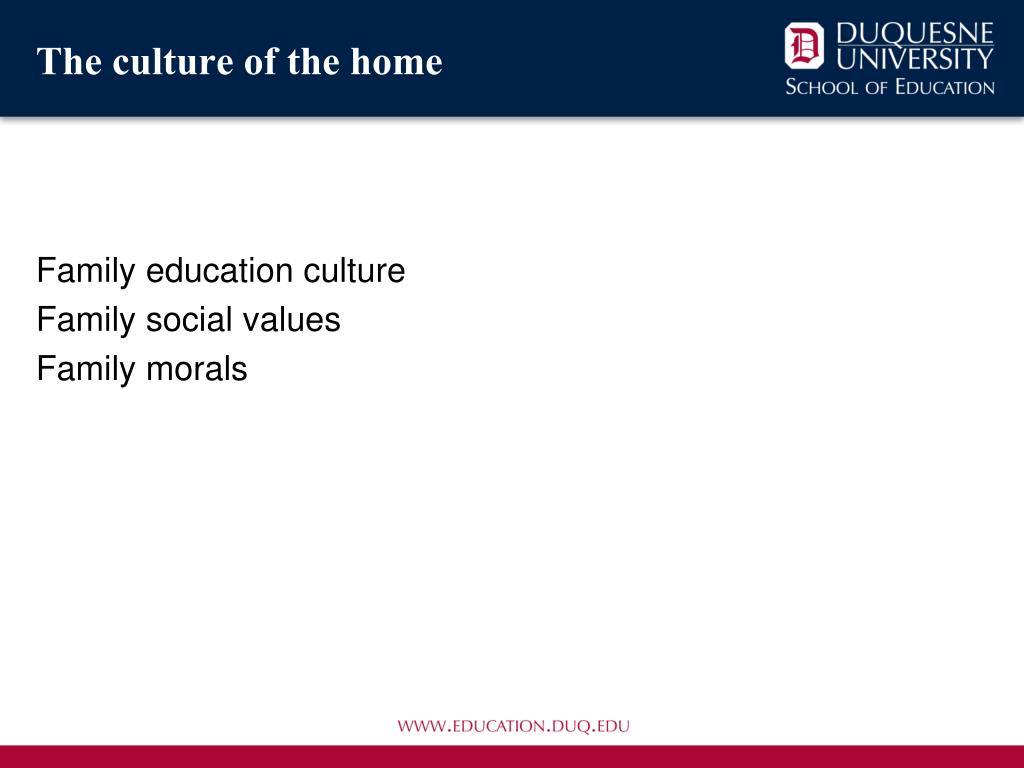 The culture of the home

DUQUESNE UNIVERSITY
SCHOOL OF EDUCATION

Family education culture
Family social values
Family morals

WWW.EDUCATION.DUQ.EDU